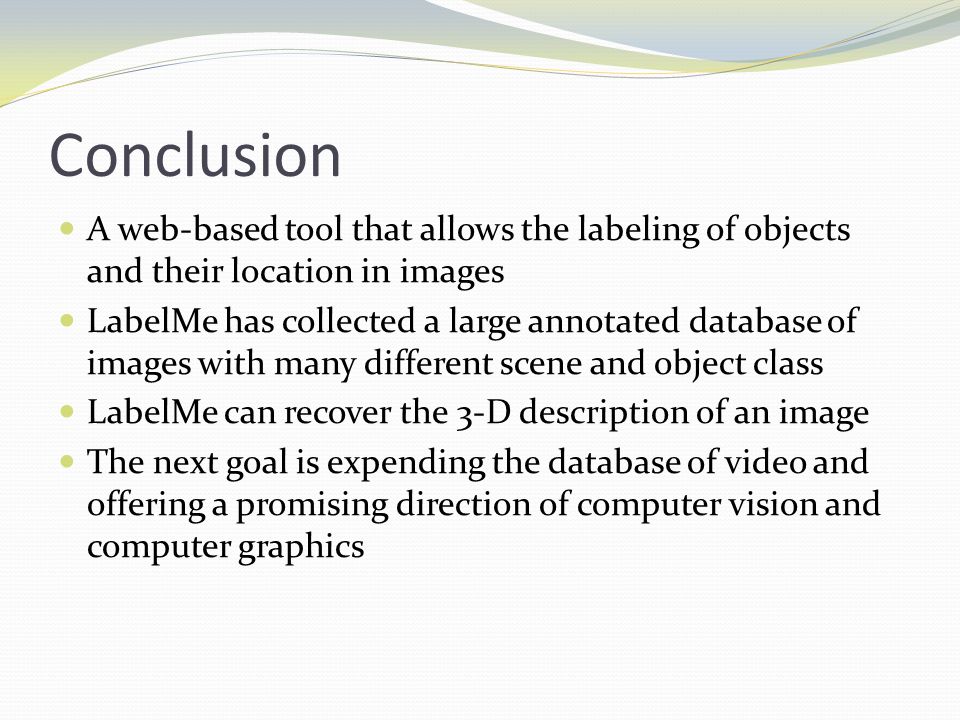 Conclusion

- A web-based tool that allows the labeling of objects and their location in images
- LabelMe has collected a large annotated database of images with many different scene and object class
- LabelMe can recover the 3-D description of an image
- The next goal is expending the database of video and offering a promising direction of computer vision and computer graphics